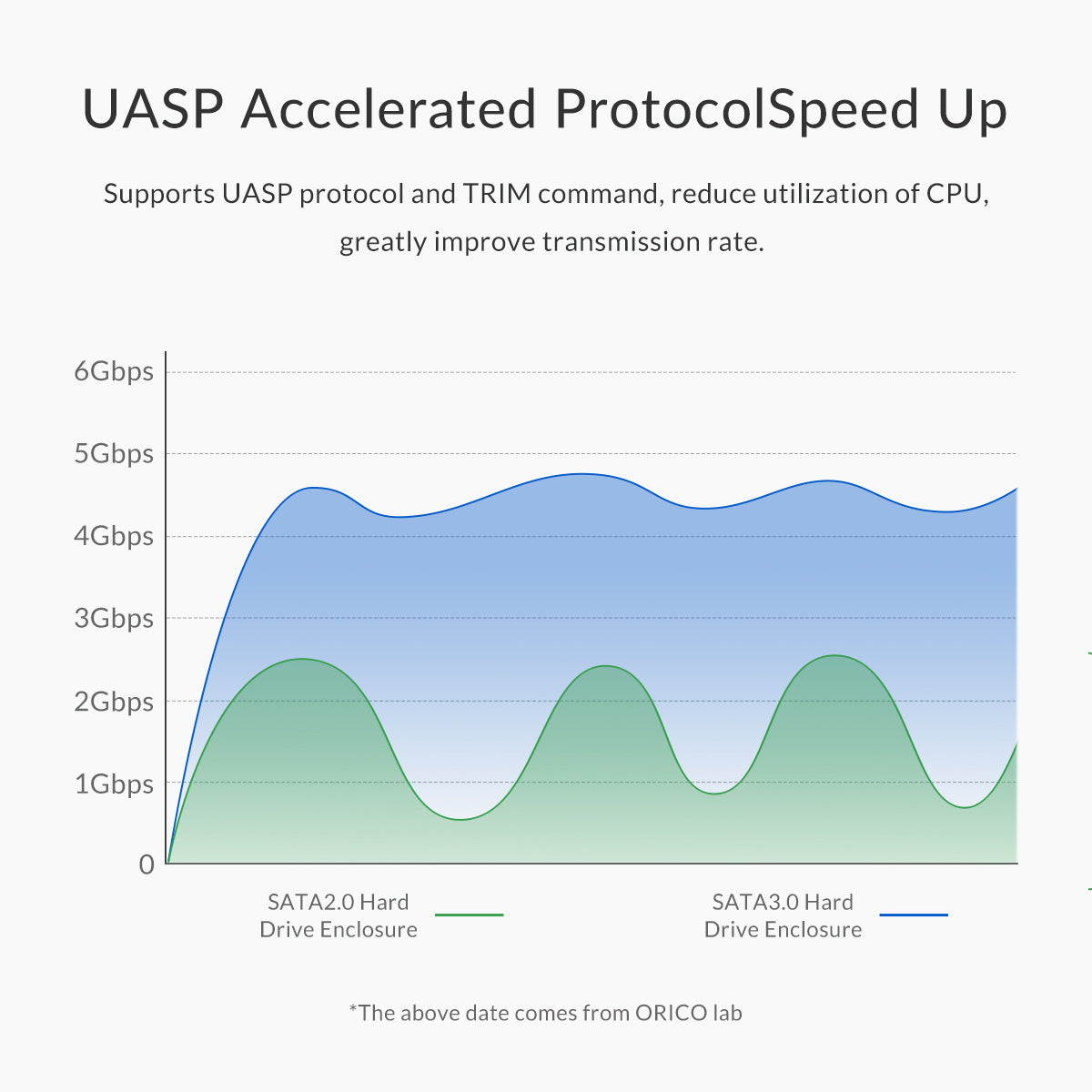 UASP Accelerated ProtocolSpeed Up

Supports UASP protocol and TRIM command, reduce utilization of CPU, greatly improve transmission rate.

6Gbps
5Gbps
4Gbps
3Gbps
2Gbps
1Gbps
0

SATA2.0 Hard Drive Enclosure

SATA3.0 Hard Drive Enclosure

*The above date comes from ORICO lab